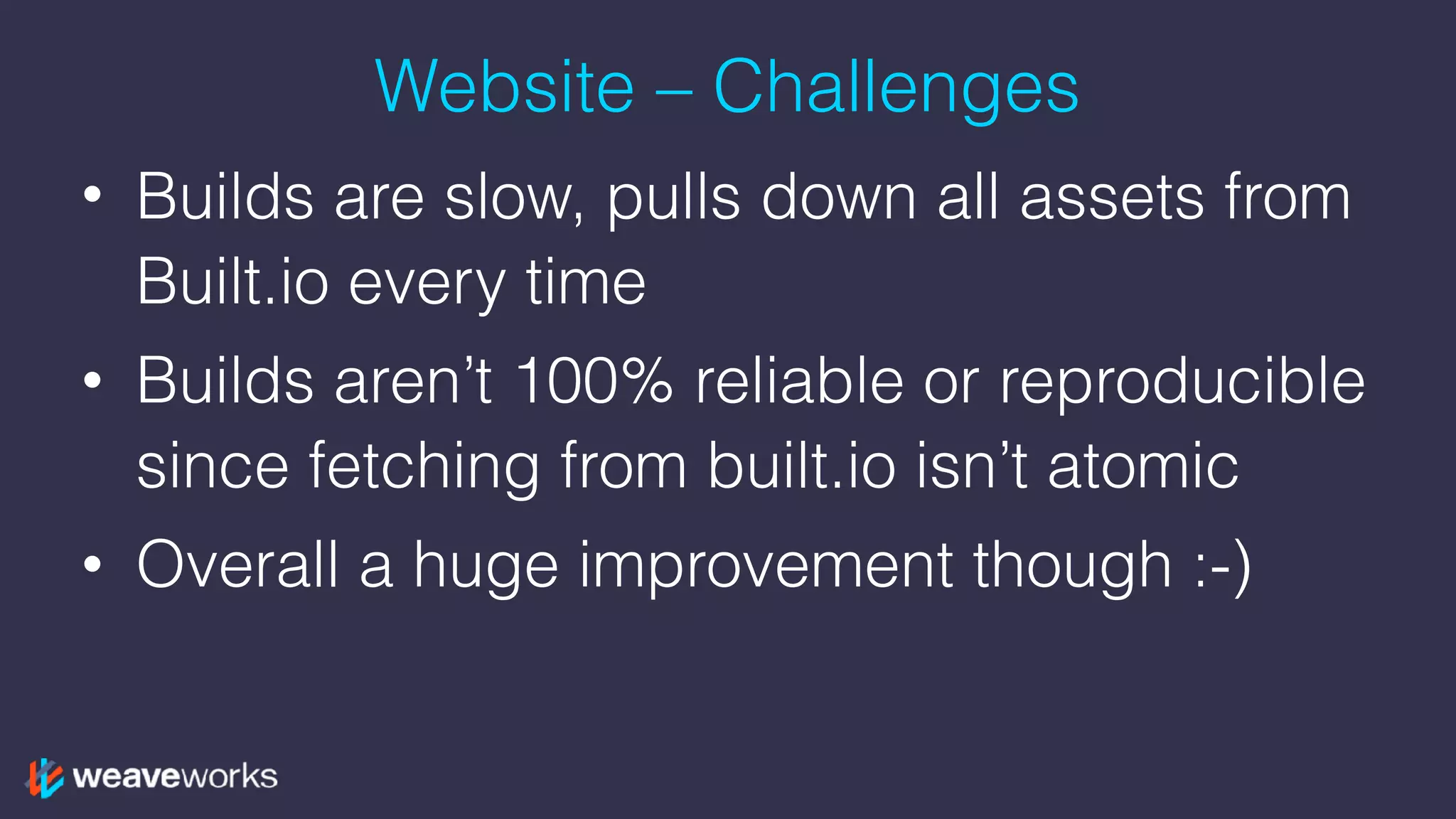 Website – Challenges

• Builds are slow, pulls down all assets from Built.io every time

• Builds aren’t 100% reliable or reproducible since fetching from built.io isn’t atomic

• Overall a huge improvement though :-)

weaveworks